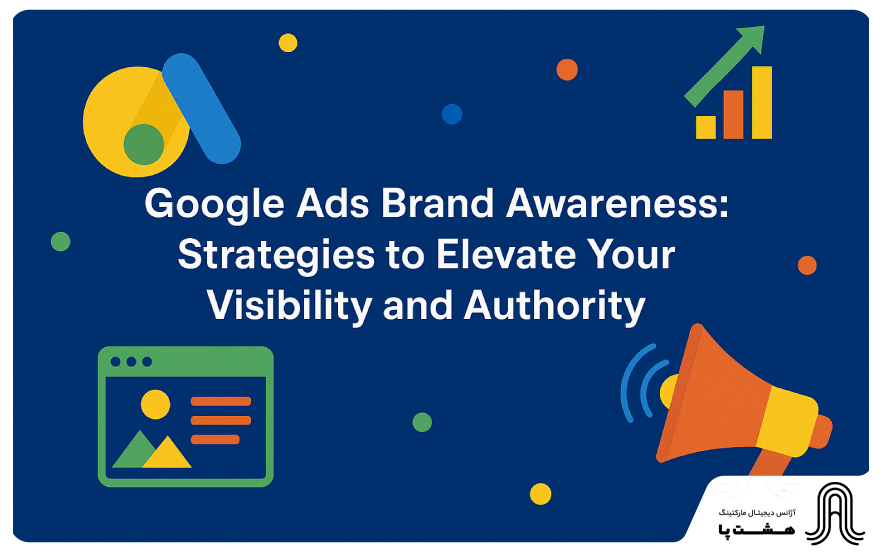 Google Ads Brand Awareness: Strategies to Elevate Your Visibility and Authority

آژانس دیجیتال مارکتینگ
هشت پا